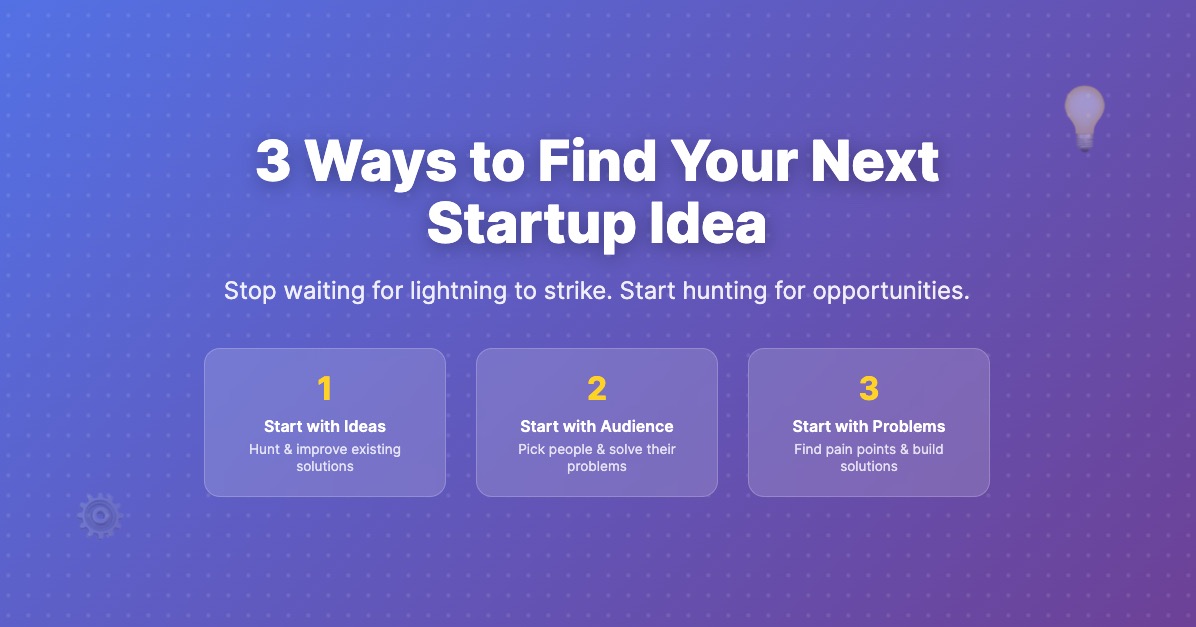 3 Ways to Find Your Next Startup Idea

Stop waiting for lightning to strike. Start hunting for opportunities.

1
Start with Ideas
Hunt & improve existing solutions

2
Start with Audience
Pick people & solve their problems

3
Start with Problems
Find pain points & build solutions